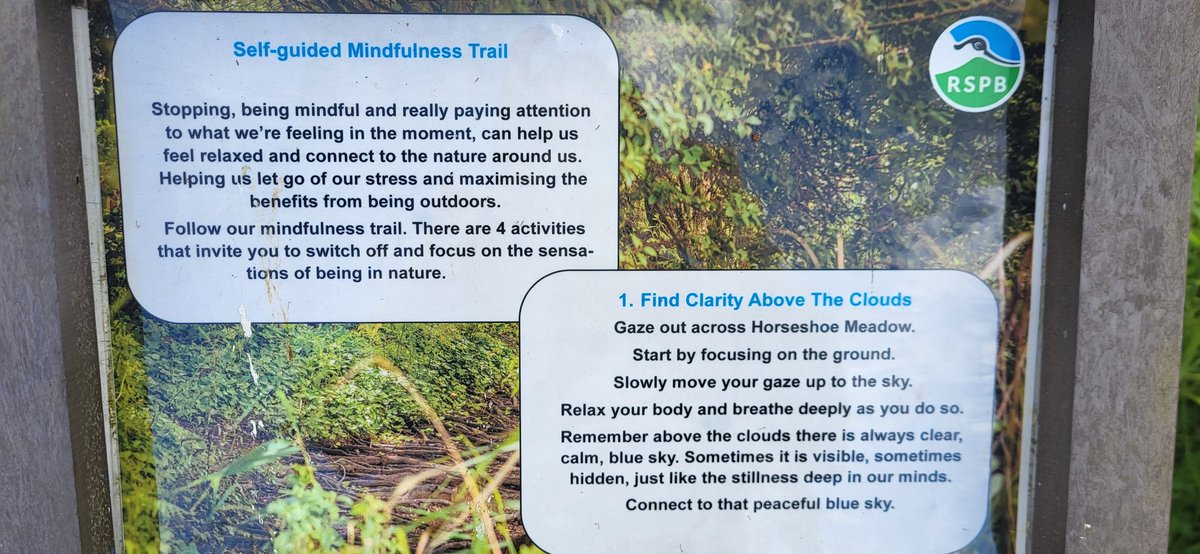 Self-guided Mindfulness Trail

Stopping, being mindful and really paying attention to what we're feeling in the moment, can help us feel relaxed and connect to the nature around us. Helping us let go of our stress and maximising the benefits from being outdoors.

Follow our mindfulness trail. There are 4 activities that invite you to switch off and focus on the sensations of being in nature.

RSPB

1. Find Clarity Above The Clouds

Gaze out across Horseshoe Meadow.

Start by focusing on the ground.

Slowly move your gaze up to the sky.

Relax your body and breathe deeply as you do so.

Remember above the clouds there is always clear, calm, blue sky. Sometimes it is visible, sometimes hidden, just like the stillness deep in our minds.

Connect to that peaceful blue sky.